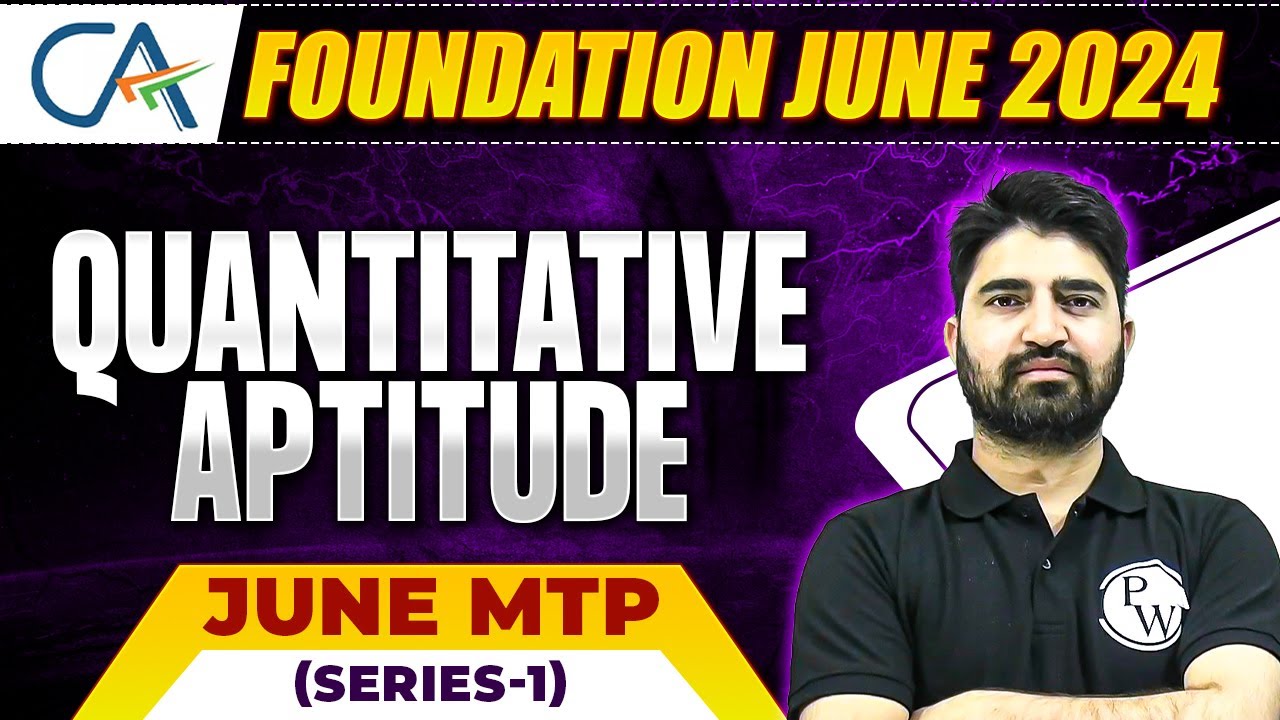 CA

FOUNDATION JUNE 2024

QUANTITATIVE APTITUDE

JUNE MTP

(SERIES-1)

PW